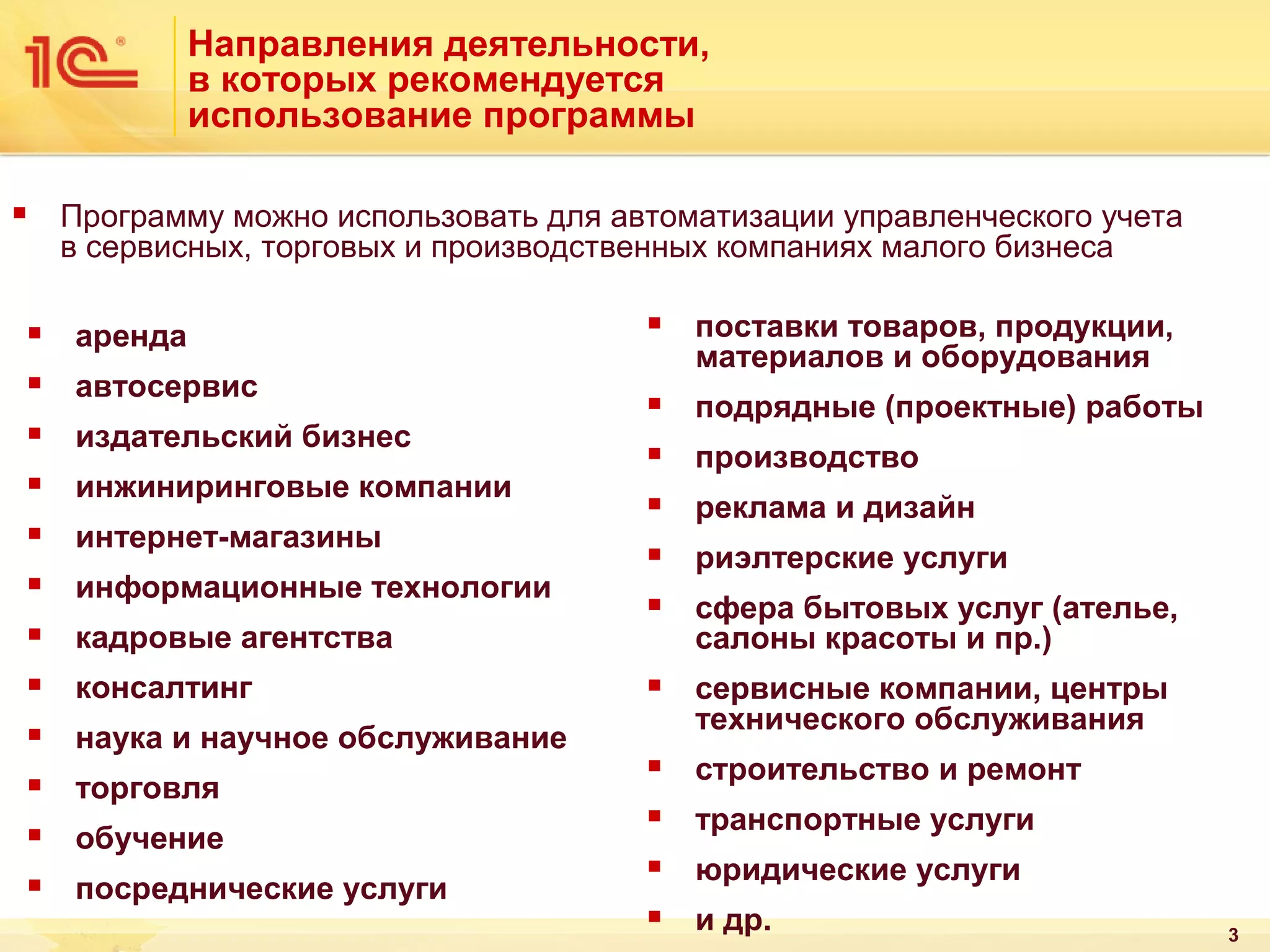 1С

Направления деятельности, в которых рекомендуется использование программы

▪ Программу можно использовать для автоматизации управленческого учета в сервисных, торговых и производственных компаниях малого бизнеса

▪ аренда
▪ автосервис
▪ издательский бизнес
▪ инжиниринговые компании
▪ интернет-магазины
▪ информационные технологии
▪ кадровые агентства
▪ консалтинг
▪ наука и научное обслуживание
▪ торговля
▪ обучение
▪ посреднические услуги

▪ поставки товаров, продукции, материалов и оборудования
▪ подрядные (проектные) работы
▪ производство
▪ реклама и дизайн
▪ риэлтерские услуги
▪ сфера бытовых услуг (ателье, салоны красоты и пр.)
▪ сервисные компании, центры технического обслуживания
▪ строительство и ремонт
▪ транспортные услуги
▪ юридические услуги
▪ и др.

3